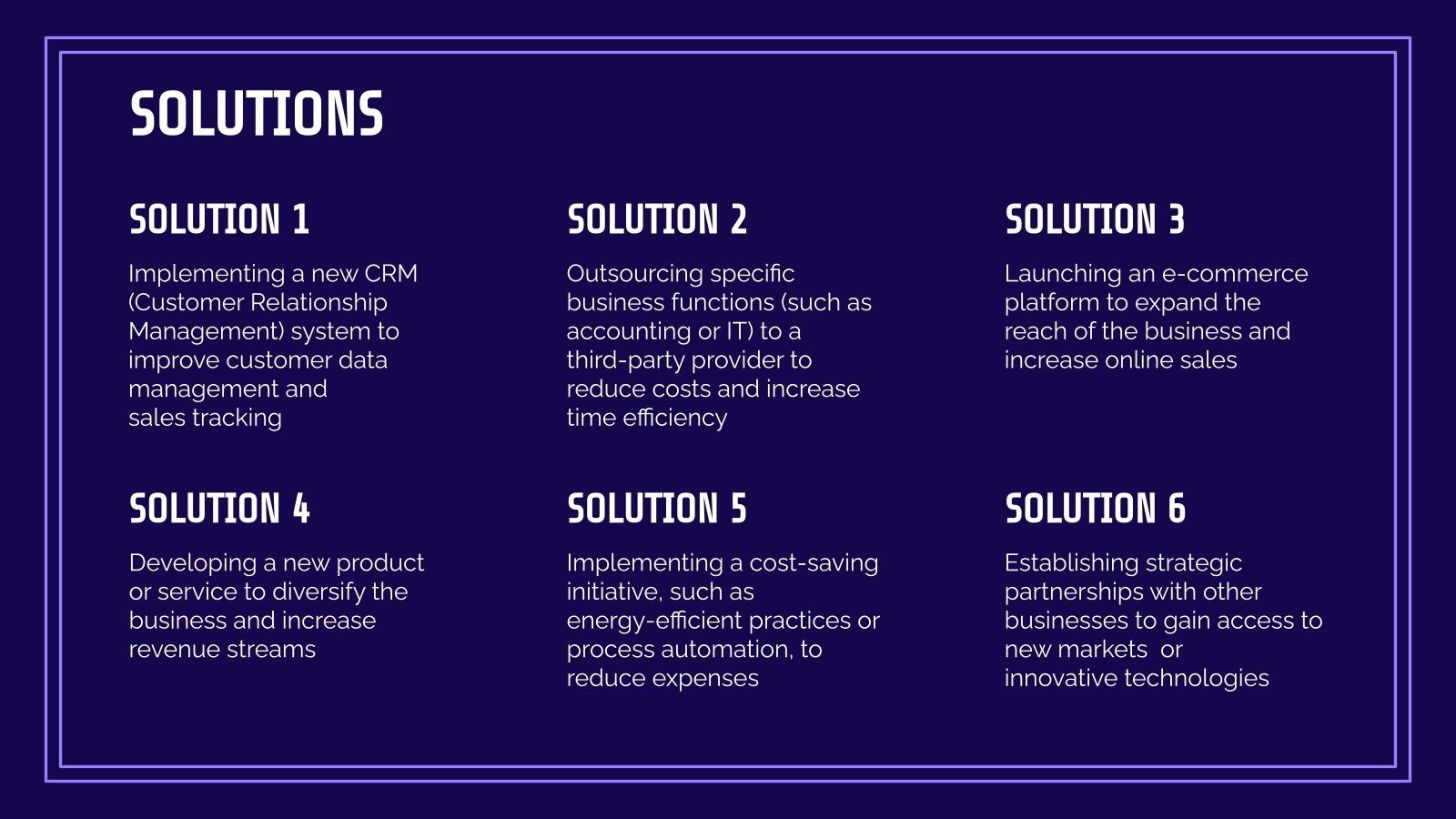 SOLUTIONS

SOLUTION 1

Implementing a new CRM (Customer Relationship Management) system to improve customer data management and sales tracking

SOLUTION 2

Outsourcing specific business functions (such as accounting or IT) to a third-party provider to reduce costs and increase time efficiency

SOLUTION 3

Launching an e-commerce platform to expand the reach of the business and increase online sales

SOLUTION 4

Developing a new product or service to diversify the business and increase revenue streams

SOLUTION 5

Implementing a cost-saving initiative, such as energy-efficient practices or process automation, to reduce expenses

SOLUTION 6

Establishing strategic partnerships with other businesses to gain access to new markets  or innovative technologies